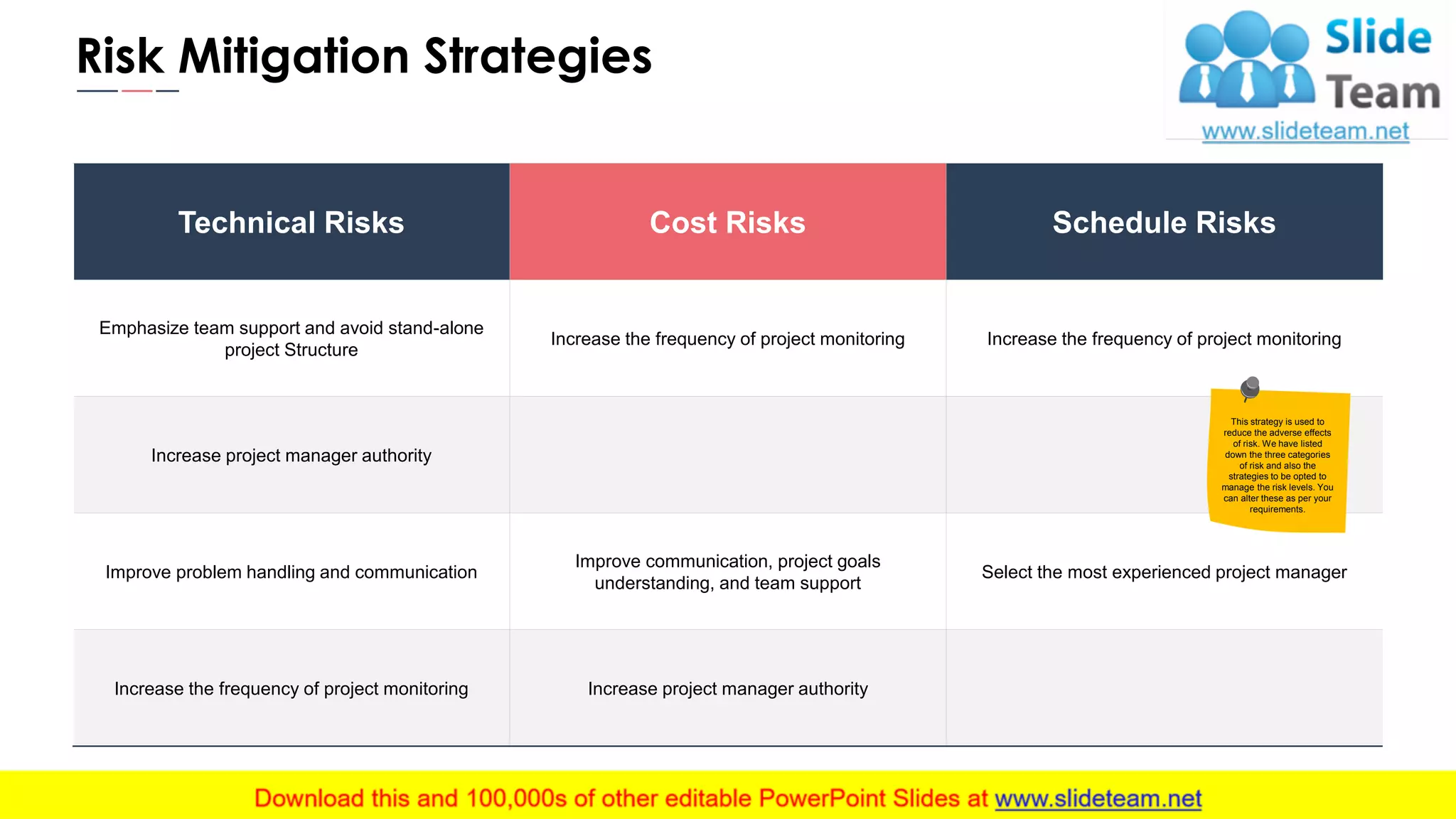 Risk Mitigation Strategies

Slide Team
www.slideteam.net

| Technical Risks | Cost Risks | Schedule Risks |
|---|---|---|
| Emphasize team support and avoid stand-alone project Structure | Increase the frequency of project monitoring | Increase the frequency of project monitoring |
| Increase project manager authority | | |
| Improve problem handling and communication | Improve communication, project goals understanding, and team support | Select the most experienced project manager |
| Increase the frequency of project monitoring | Increase project manager authority | |

This strategy is used to reduce the adverse effects of risk. We have listed down the three categories of risk and also the strategies to be opted to manage the risk levels. You can alter these as per your requirements.

Download this and 100,000s of other editable PowerPoint Slides at www.slideteam.net